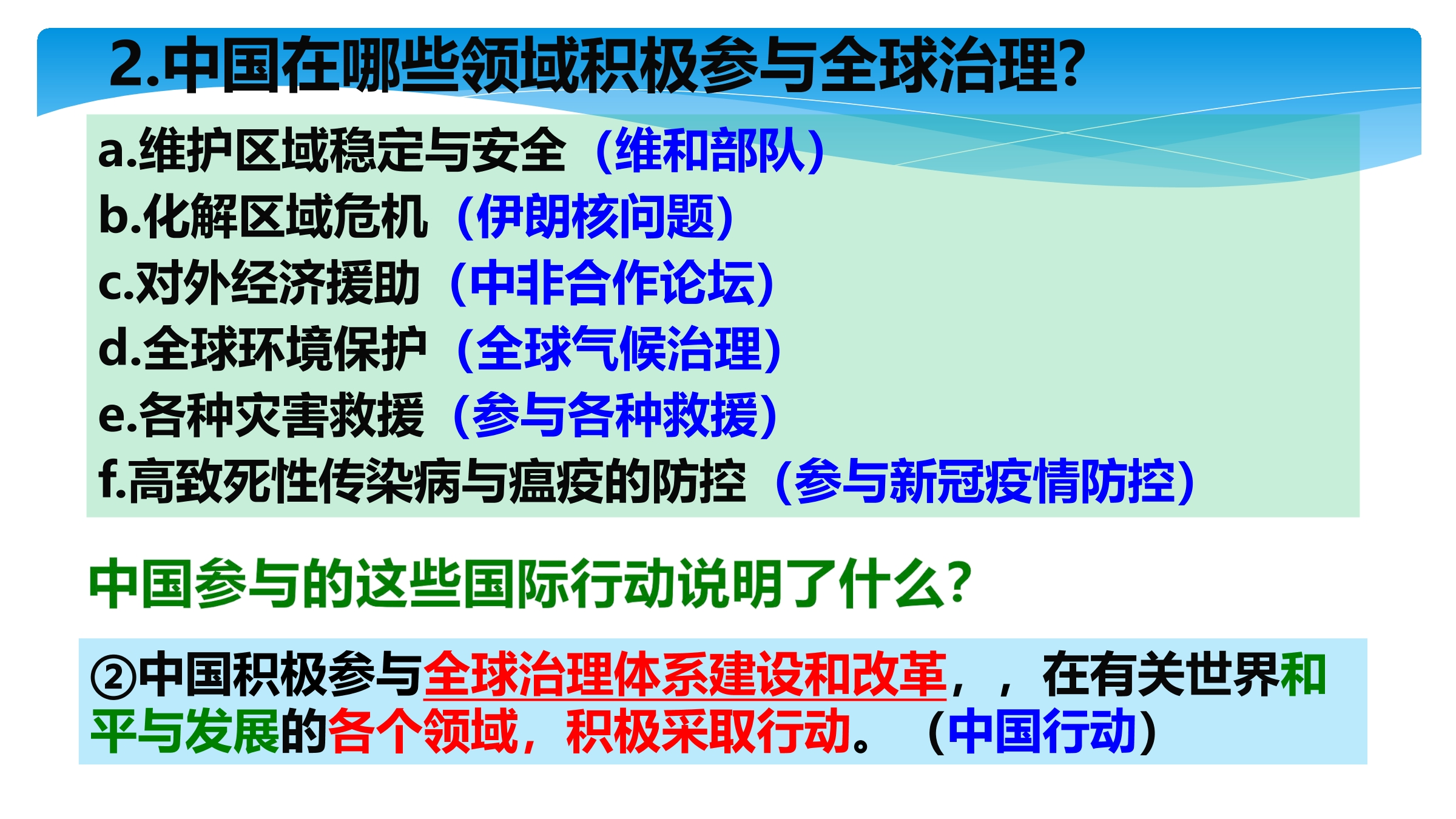 2.中国在哪些领域积极参与全球治理?

a.维护区域稳定与安全（维和部队）
b.化解区域危机（伊朗核问题）
c.对外经济援助（中非合作论坛）
d.全球环境保护（全球气候治理）
e.各种灾害救援（参与各种救援）
f.高致死性传染病与瘟疫的防控（参与新冠疫情防控）

中国参与的这些国际行动说明了什么?

②中国积极参与全球治理体系建设和改革，，在有关世界和平与发展的各个领域，积极采取行动。（中国行动）